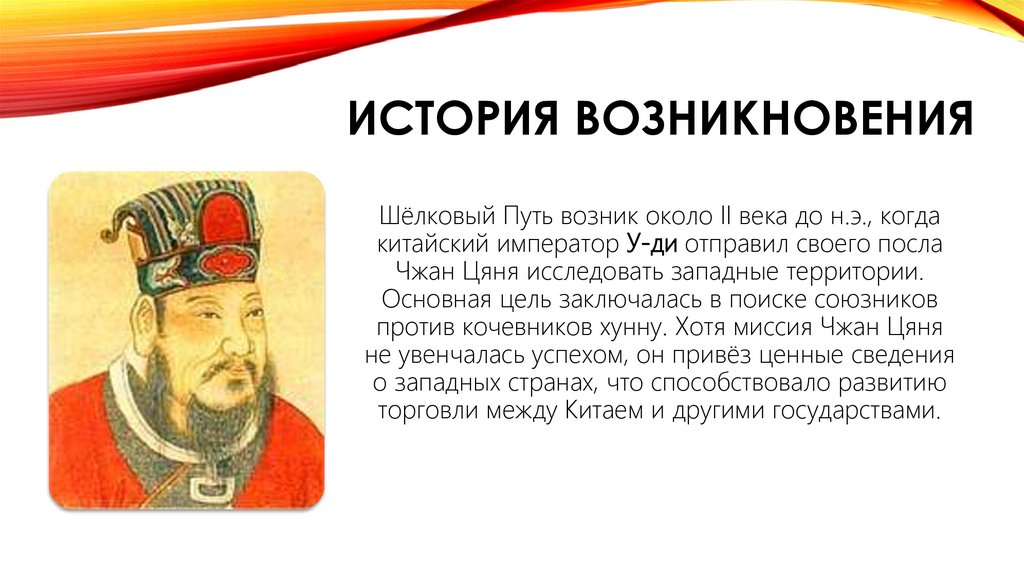 ИСТОРИЯ ВОЗНИКНОВЕНИЯ

Шёлковый Путь возник около II века до н.э., когда китайский император У-ди отправил своего посла Чжан Цяня исследовать западные территории. Основная цель заключалась в поиске союзников против кочевников хунну. Хотя миссия Чжан Цяня не увенчалась успехом, он привёз ценные сведения о западных странах, что способствовало развитию торговли между Китаем и другими государствами.